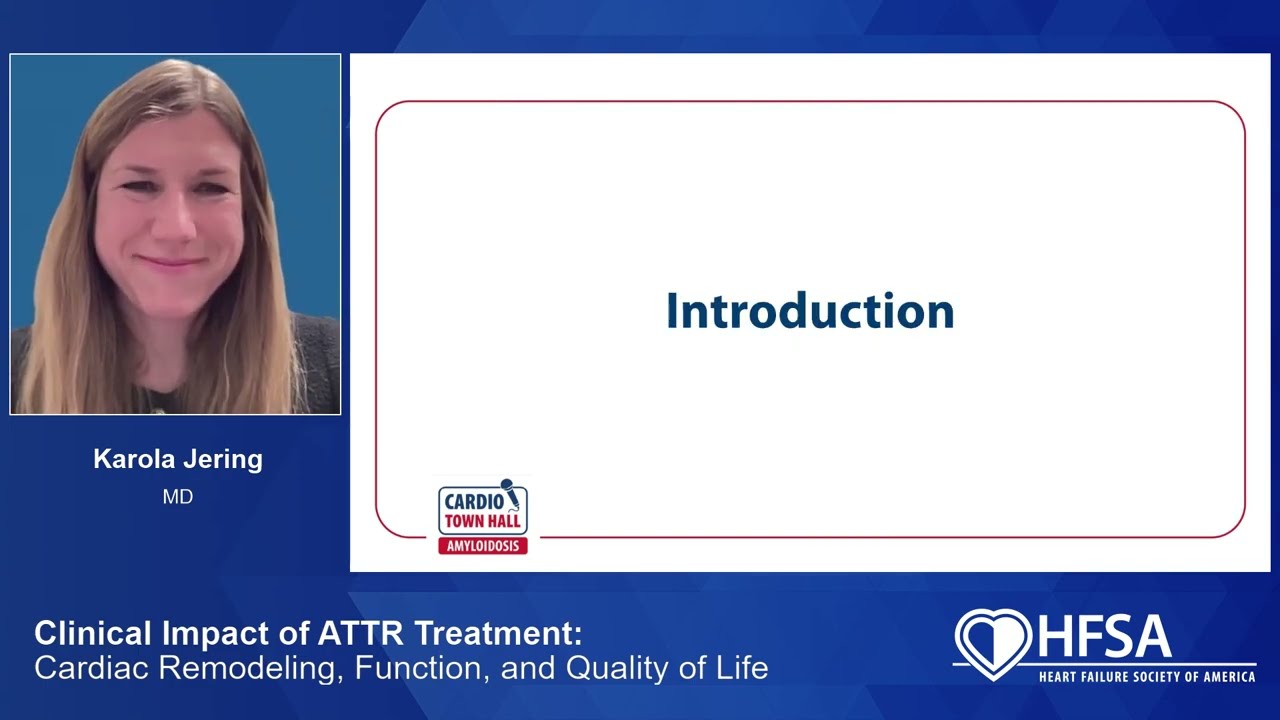 Karola Jering
MD

Introduction

CARDIO
TOWN HALL
AMYLOIDOSIS

Clinical Impact of ATTR Treatment:
Cardiac Remodeling, Function, and Quality of Life

HFSA
HEART FAILURE SOCIETY OF AMERICA